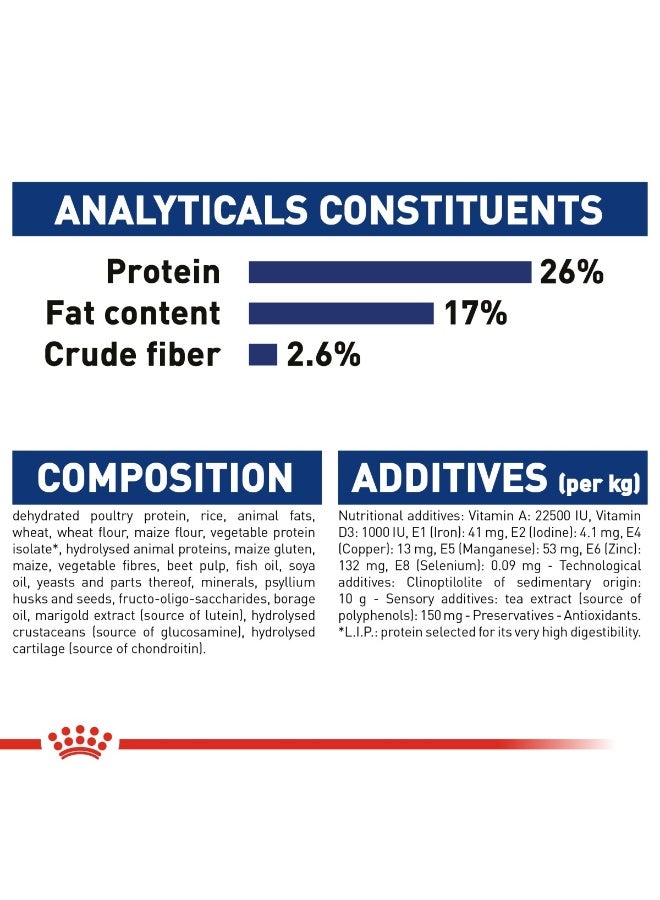 ANALYTICALS CONSTITUENTS

Protein 26%
Fat content 17%
Crude fiber 2.6%

COMPOSITION

dehydrated poultry protein, rice, animal fats, wheat, wheat flour, maize flour, vegetable protein isolate*, hydrolysed animal proteins, maize gluten, maize, vegetable fibres, beet pulp, fish oil, soya oil, yeasts and parts thereof, minerals, psyllium husks and seeds, fructo-oligo-saccharides, borage oil, marigold extract (source of lutein), hydrolysed crustaceans (source of glucosamine), hydrolysed cartilage (source of chondroitin).

ADDITIVES (per kg)

Nutritional additives: Vitamin A: 22500 IU, Vitamin D3: 1000 IU, E1 (Iron): 41 mg, E2 (Iodine): 4.1 mg, E4 (Copper): 13 mg, E5 (Manganese): 53 mg, E6 (Zinc): 132 mg, E8 (Selenium): 0.09 mg - Technological additives: Clinoptilolite of sedimentary origin: 10 g - Sensory additives: tea extract (source of polyphenols): 150 mg - Preservatives - Antioxidants. *L.I.P.: protein selected for its very high digestibility.